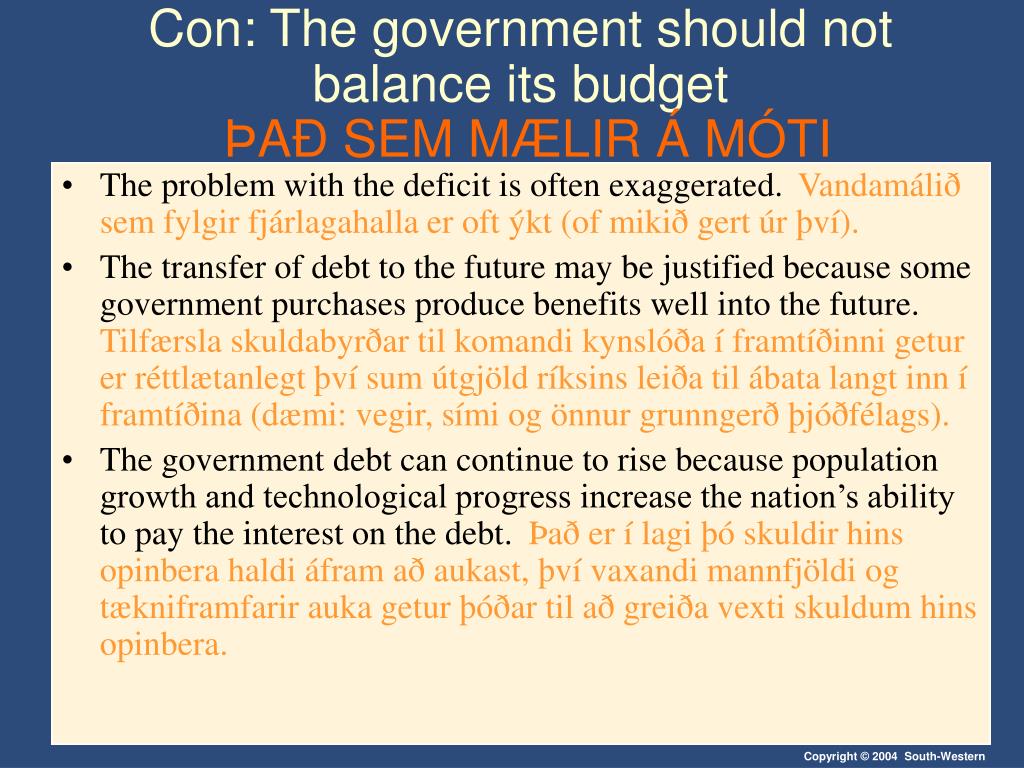 Con: The government should not balance its budget
ÞAÐ SEM MÆLIR Á MÓTI

• The problem with the deficit is often exaggerated. Vandamálið sem fylgir fjárlagahalla er oft ýkt (of mikið gert úr því).

• The transfer of debt to the future may be justified because some government purchases produce benefits well into the future. Tilfærsla skuldabyrðar til komandi kynslóða í framtíðinni getur er réttlætanlegt því sum útgjöld ríksins leiða til ábata langt inn í framtíðina (dæmi: vegir, sími og önnur grunngerð þjóðfélags).

• The government debt can continue to rise because population growth and technological progress increase the nation's ability to pay the interest on the debt. Það er í lagi þó skuldir hins opinbera haldi áfram að aukast, því vaxandi mannfjöldi og tækniframfarir auka getur þóðar til að greiða vexti skuldum hins opinbera.

Copyright © 2004 South-Western